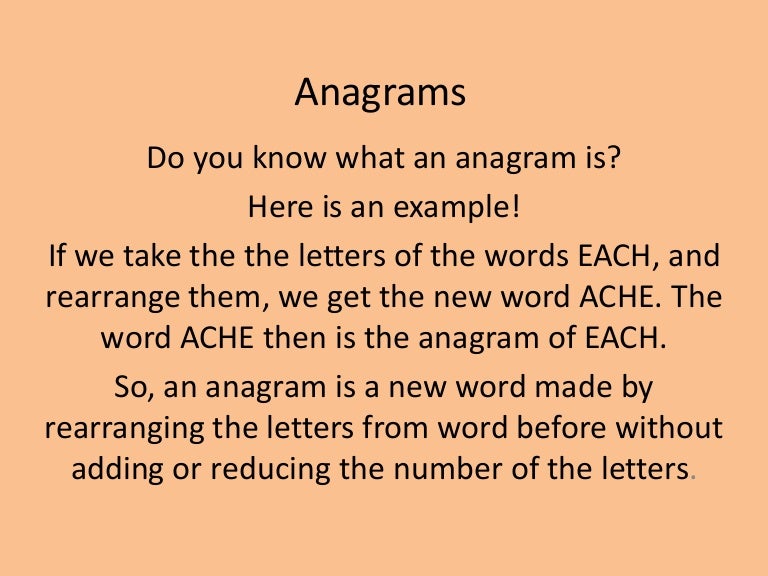 Anagrams

Do you know what an anagram is?

Here is an example!

If we take the the letters of the words EACH, and rearrange them, we get the new word ACHE. The word ACHE then is the anagram of EACH.

So, an anagram is a new word made by rearranging the letters from word before without adding or reducing the number of the letters.